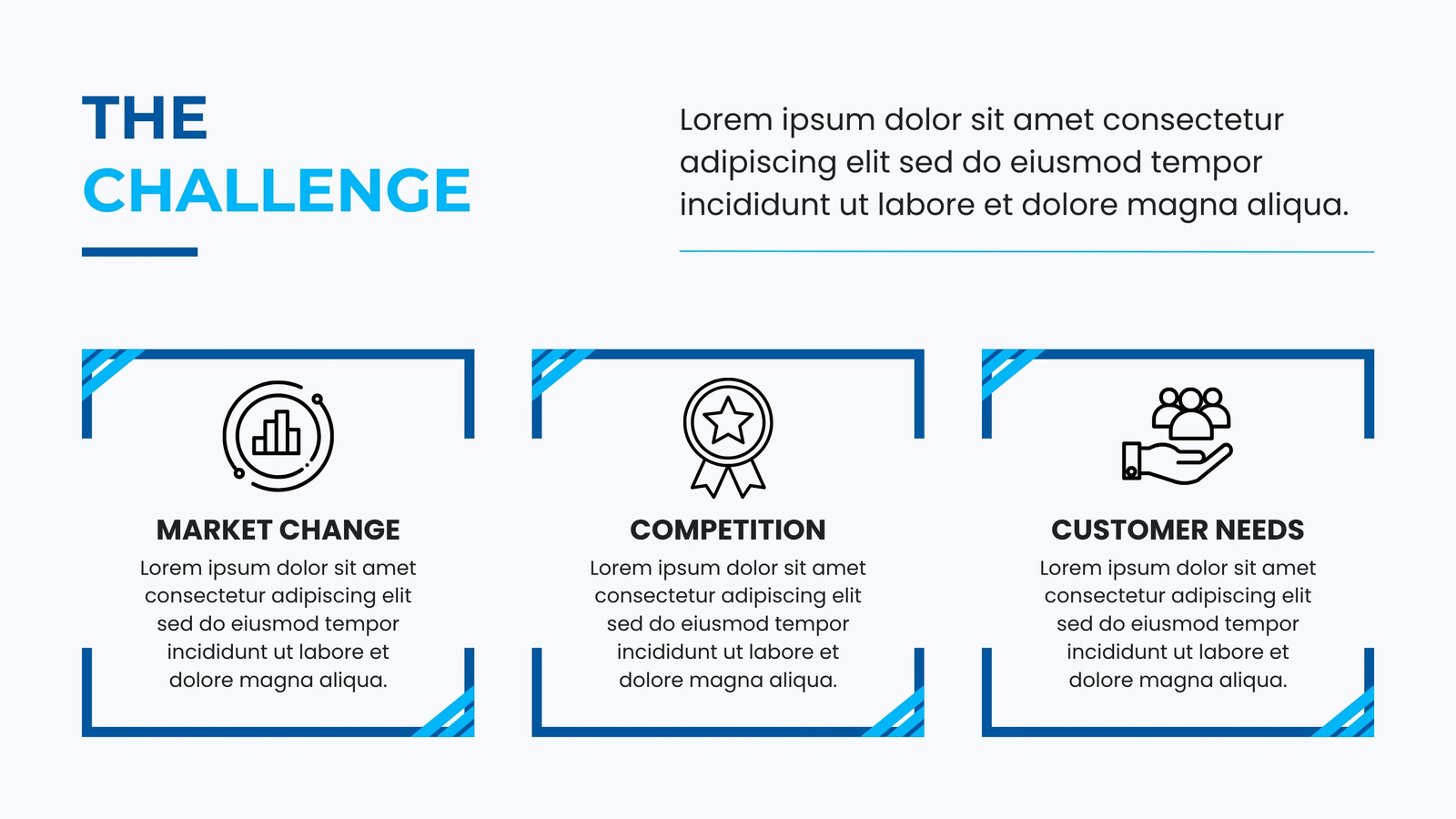 THE
CHALLENGE

Lorem ipsum dolor sit amet consectetur adipiscing elit sed do eiusmod tempor incididunt ut labore et dolore magna aliqua.

MARKET CHANGE
Lorem ipsum dolor sit amet consectetur adipiscing elit sed do eiusmod tempor incididunt ut labore et dolore magna aliqua.

COMPETITION
Lorem ipsum dolor sit amet consectetur adipiscing elit sed do eiusmod tempor incididunt ut labore et dolore magna aliqua.

CUSTOMER NEEDS
Lorem ipsum dolor sit amet consectetur adipiscing elit sed do eiusmod tempor incididunt ut labore et dolore magna aliqua.